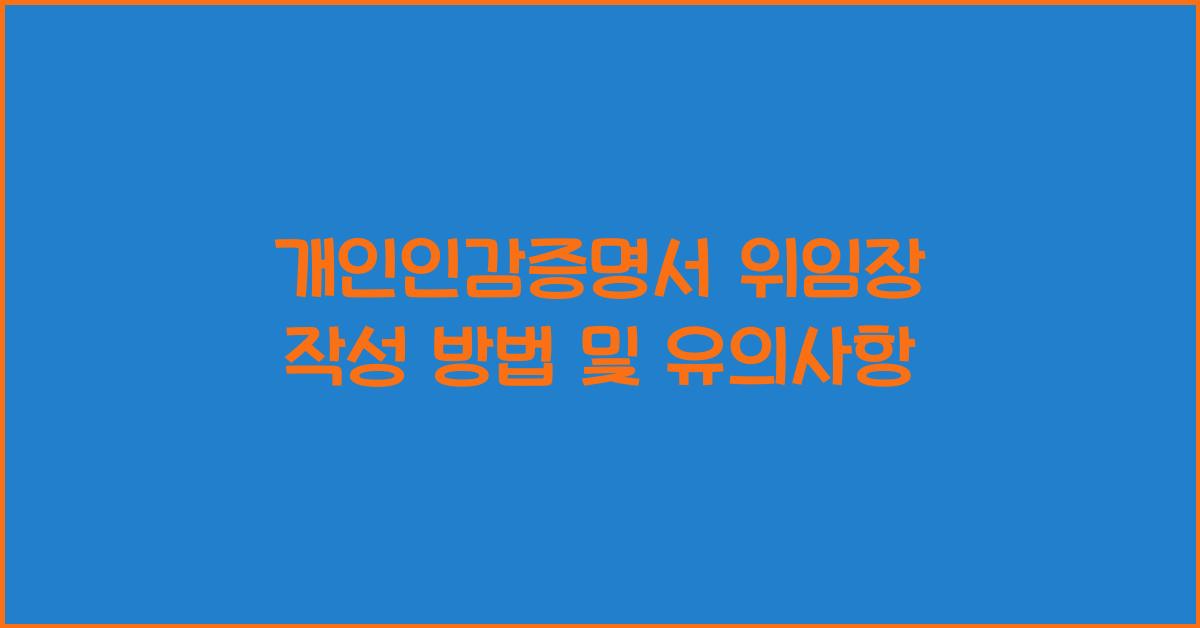 개인인감증명서 위임장
작성 방법 및 유의사항